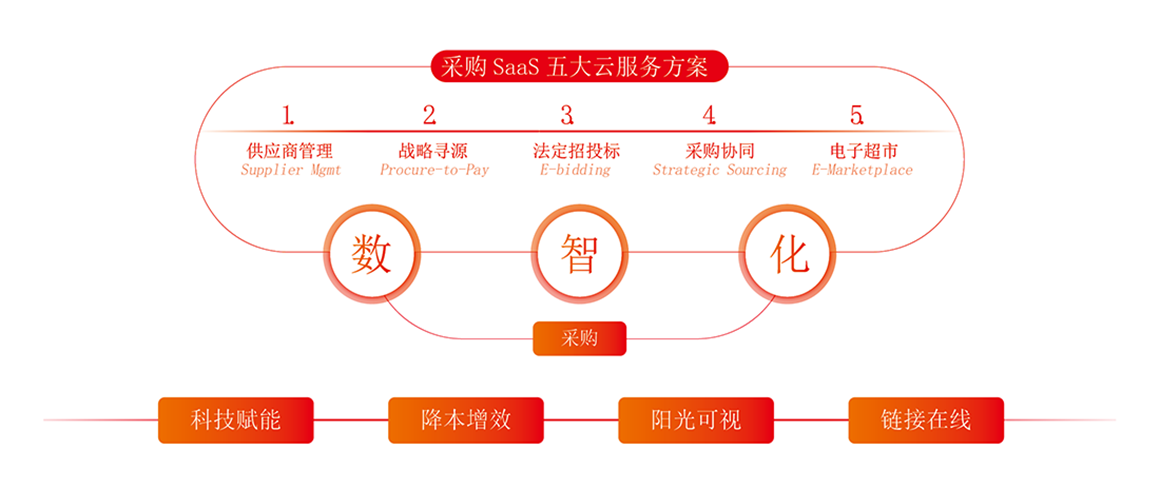 采购 SaaS 五大云服务方案

1.
供应商管理
Supplier Mgmt

2.
战略寻源
Procure-to-Pay

3.
法定招投标
E-bidding

4.
采购协同
Strategic Sourcing

5.
电子超市
E-Marketplace

数
智
化

采购

科技赋能
降本增效
阳光可视
链接在线